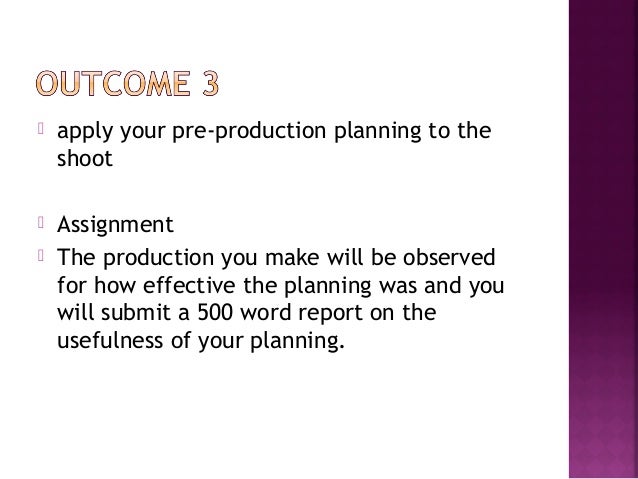 OUTCOME 3

apply your pre-production planning to the shoot

Assignment

The production you make will be observed for how effective the planning was and you will submit a 500 word report on the usefulness of your planning.